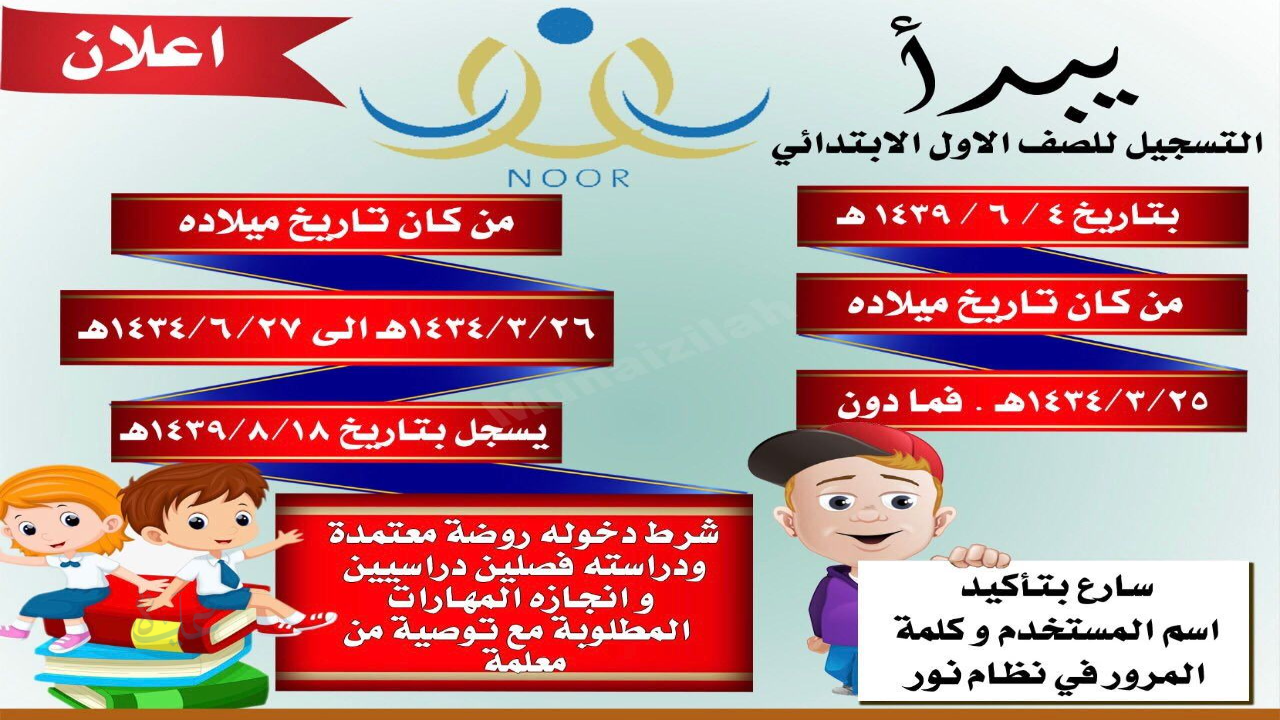 اعلان

NOOR

يبدأ
التسجيل للصف الاول الابتدائي

بتاريخ ٤ / ٦ / ١٤٣٩ هـ

من كان تاريخ ميلاده

١٤٣٤/٣/٢٥هـ . فما دون

من كان تاريخ ميلاده

١٤٣٤/٣/٢٦هـ الى ١٤٣٤/٦/٢٧هـ

يسجل بتاريخ ١٤٣٩/٨/١٨هـ

شرط دخوله روضة معتمدة ودراسته فصلين دراسيين و انجازه المهارات المطلوبة مع توصية من معلمة

سارع بتأكيد اسم المستخدم و كلمة المرور في نظام نور